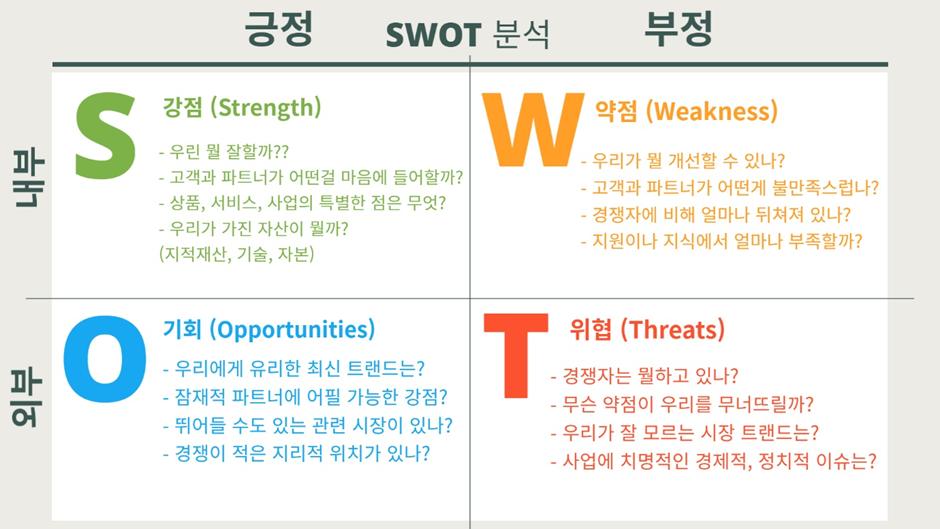 긍정 SWOT 분석 부정

내부

S 강점 (Strength)

- 우린 뭘 잘할까??
- 고객과 파트너가 어떤걸 마음에 들어할까?
- 상품, 서비스, 사업의 특별한 점은 무엇?
- 우리가 가진 자산이 뭘까?
(지적재산, 기술, 자본)

W 약점 (Weakness)

- 우리가 뭘 개선할 수 있나?
- 고객과 파트너가 어떤게 불만족스럽나?
- 경쟁자에 비해 얼마나 뒤쳐져 있나?
- 지원이나 지식에서 얼마나 부족할까?

외부

O 기회 (Opportunities)

- 우리에게 유리한 최신 트랜드는?
- 잠재적 파트너에 어필 가능한 강점?
- 뛰어들 수도 있는 관련 시장이 있나?
- 경쟁이 적은 지리적 위치가 있나?

T 위협 (Threats)

- 경쟁자는 뭘하고 있나?
- 무슨 약점이 우리를 무너뜨릴까?
- 우리가 잘 모르는 시장 트랜드는?
- 사업에 치명적인 경제적, 정치적 이슈는?